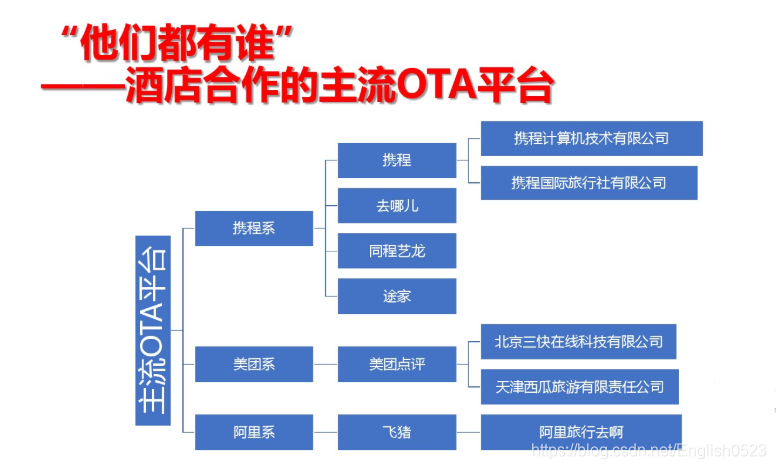 “他们都有谁”
——酒店合作的主流OTA平台

主流OTA平台

携程系
携程
携程计算机技术有限公司
携程国际旅行社有限公司
去哪儿
同程艺龙
途家

美团系
美团点评
北京三快在线科技有限公司
天津西瓜旅游有限责任公司

阿里系
飞猪
阿里旅行去啊

https://blog.csdn.net/English0523